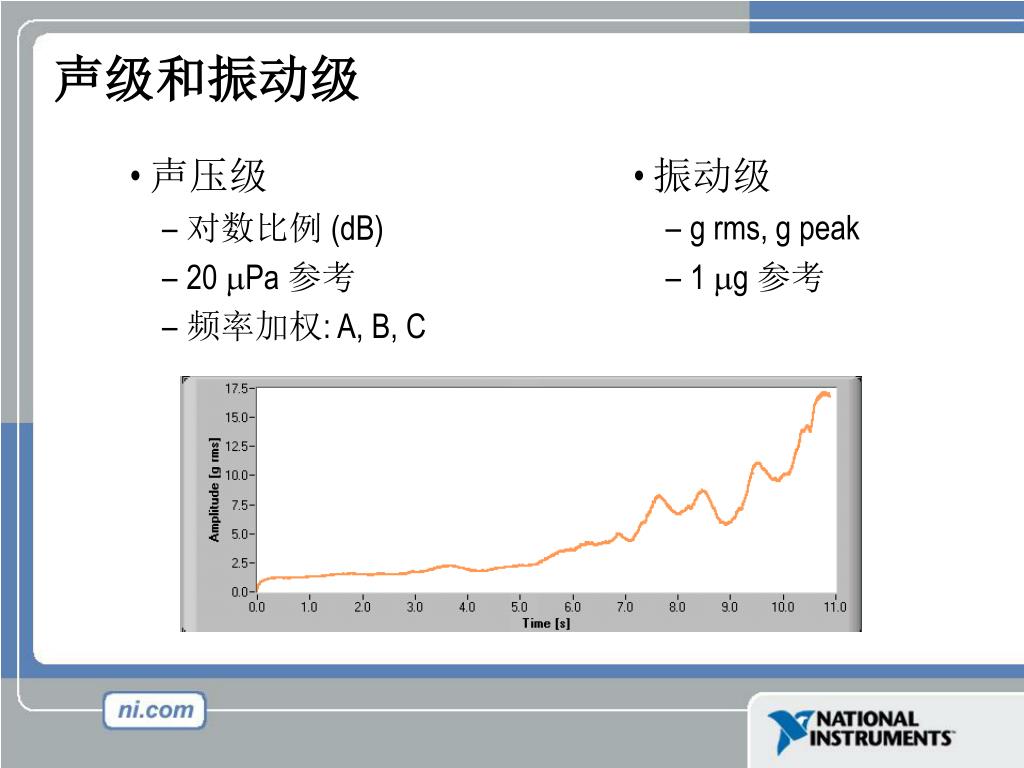 声级和振动级

• 声压级
– 对数比例 (dB)
– 20 μPa 参考
– 频率加权: A, B, C

• 振动级
– g rms, g peak
– 1 μg 参考

17.5
15.0
12.5
10.0
7.5
5.0
2.5
0.0
Amplitude [g rms]
0.0 1.0 2.0 3.0 4.0 5.0 6.0 7.0 8.0 9.0 10.0 11.0
Time [s]

ni.com

NATIONAL INSTRUMENTS